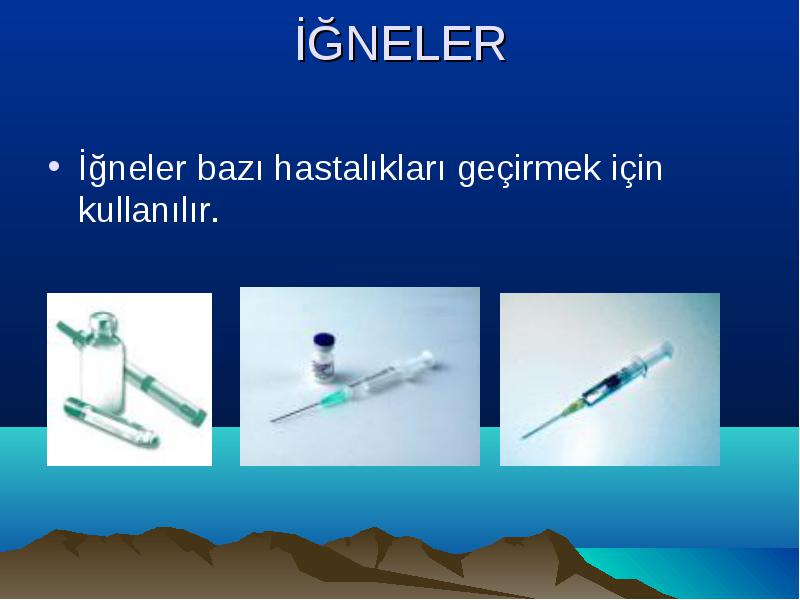 İĞNELER

• İğneler bazı hastalıkları geçirmek için kullanılır.